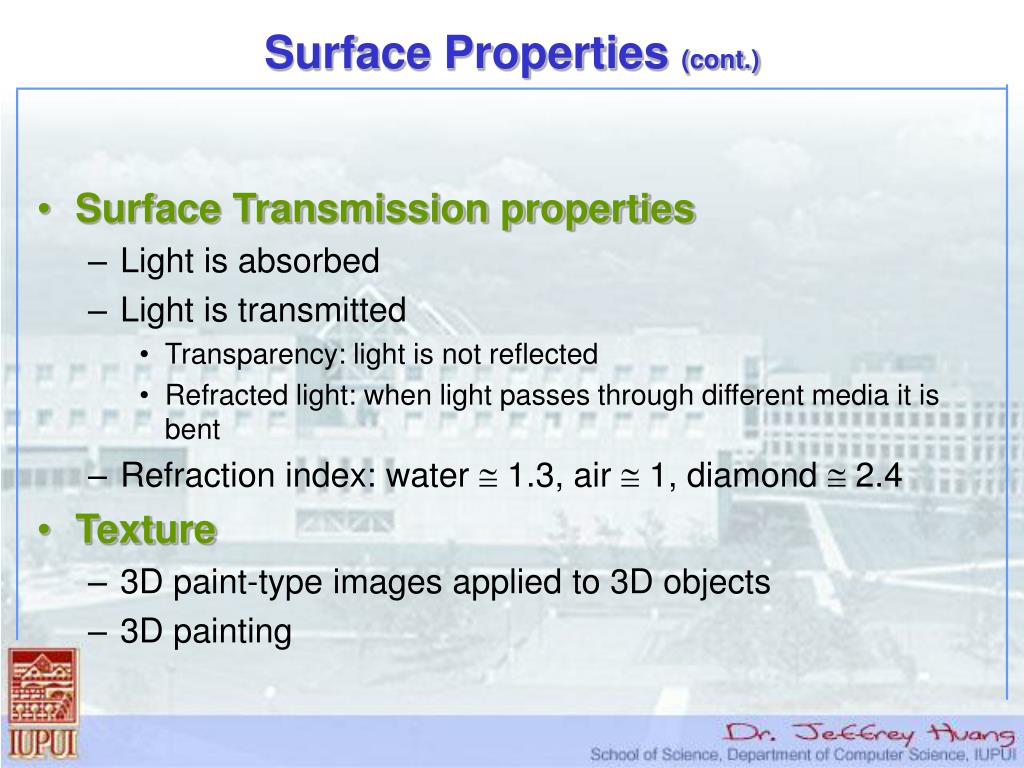 Surface Properties (cont.)

• Surface Transmission properties
– Light is absorbed
– Light is transmitted
• Transparency: light is not reflected
• Refracted light: when light passes through different media it is bent
– Refraction index: water $\cong$ 1.3, air $\cong$ 1, diamond $\cong$ 2.4

• Texture
– 3D paint-type images applied to 3D objects
– 3D painting

IUPUI

Dr. Jeffrey Huang
School of Science, Department of Computer Science, IUPUI